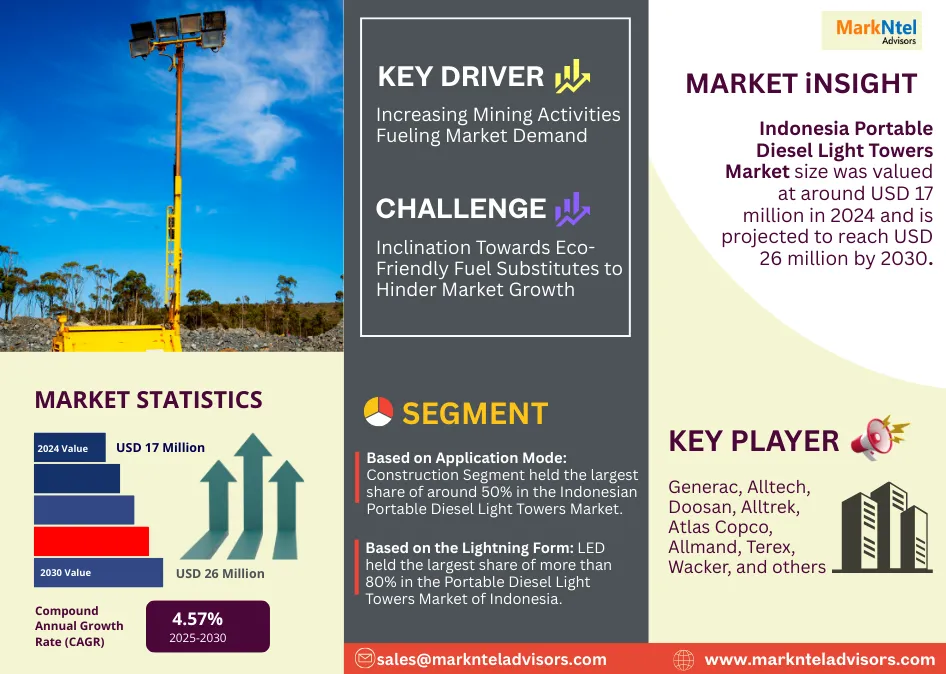 MarkNtel Advisors

KEY DRIVER

Increasing Mining Activities Fueling Market Demand

CHALLENGE

Inclination Towards Eco-Friendly Fuel Substitutes to Hinder Market Growth

MARKET iNSIGHT

Indonesia Portable Diesel Light Towers Market size was valued at around USD 17 million in 2024 and is projected to reach USD 26 million by 2030.

MARKET STATISTICS

2024 Value USD 17 Million

2030 Value USD 26 Million

Compound Annual Growth Rate (CAGR) 4.57% 2025-2030

SEGMENT

Based on Application Mode: Construction Segment held the largest share of around 50% in the Indonesian Portable Diesel Light Towers Market.

Based on the Lightning Form: LED held the largest share of more than 80% in the Portable Diesel Light Towers Market of Indonesia.

KEY PLAYER

Generac, Alltech, Doosan, Alltrek, Atlas Copco, Allmand, Terex, Wacker, and others

sales@marknteladvisors.com

www.marknteladvisors.com